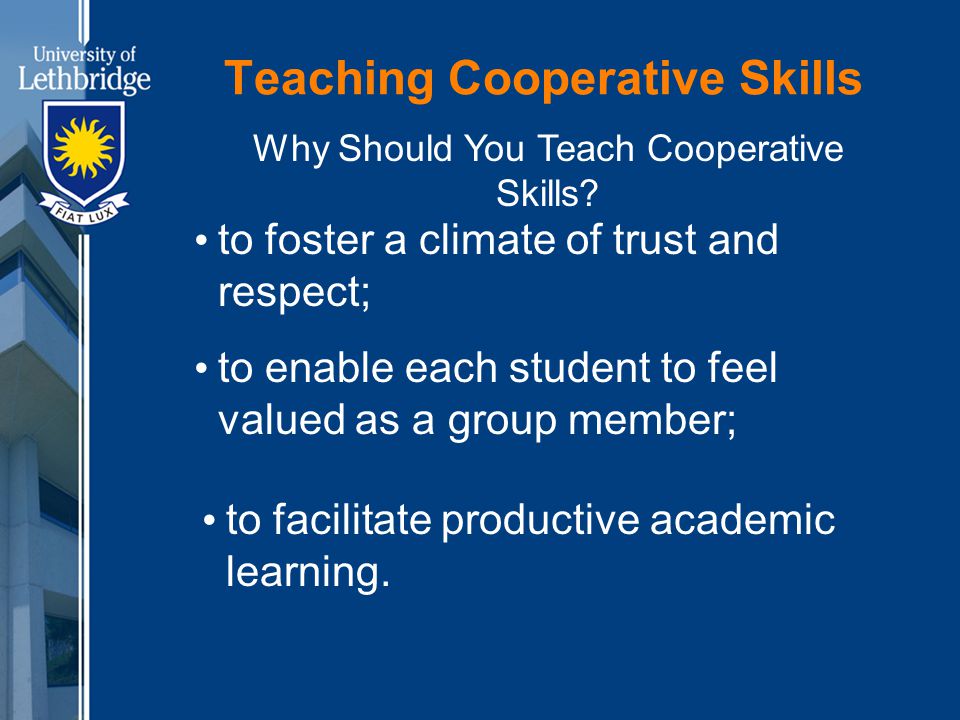 University of Lethbridge

FIAT LUX

Teaching Cooperative Skills

Why Should You Teach Cooperative Skills?

• to foster a climate of trust and respect;

• to enable each student to feel valued as a group member;

• to facilitate productive academic learning.